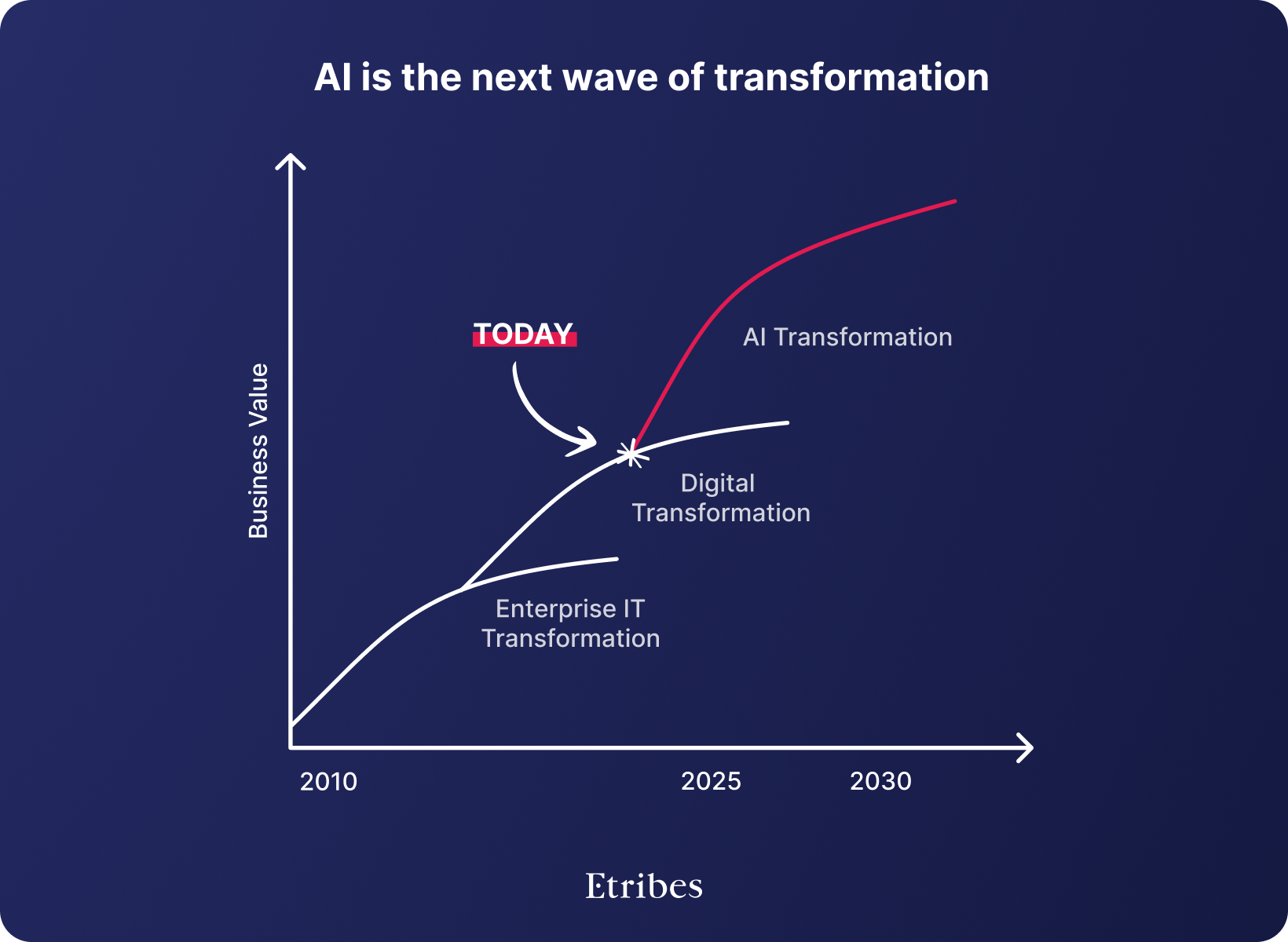 AI is the next wave of transformation

Business Value

TODAY

AI Transformation

Digital Transformation

Enterprise IT Transformation

2010

2025

2030

Etribes